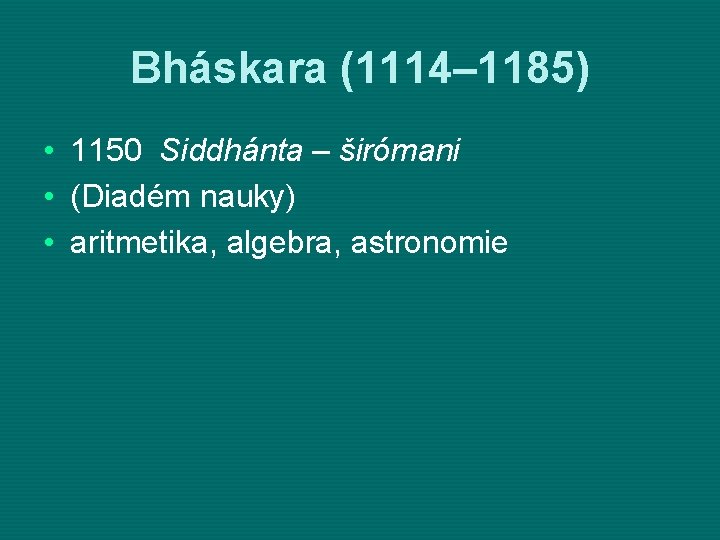 Bháskara (1114–1185)

• 1150 Siddhánta – širómani
• (Diadém nauky)
• aritmetika, algebra, astronomie